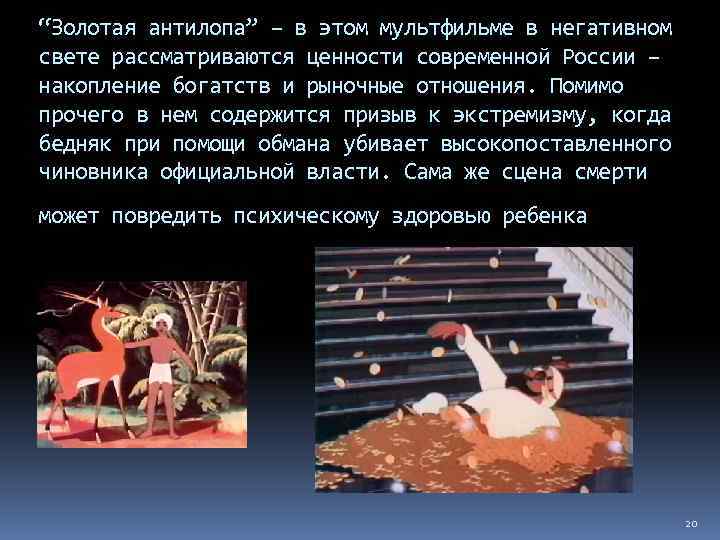 “Золотая антилопа” – в этом мультфильме в негативном свете рассматриваются ценности современной России – накопление богатств и рыночные отношения. Помимо прочего в нем содержится призыв к экстремизму, когда бедняк при помощи обмана убивает высокопоставленного чиновника официальной власти. Сама же сцена смерти

может повредить психическому здоровью ребенка

20